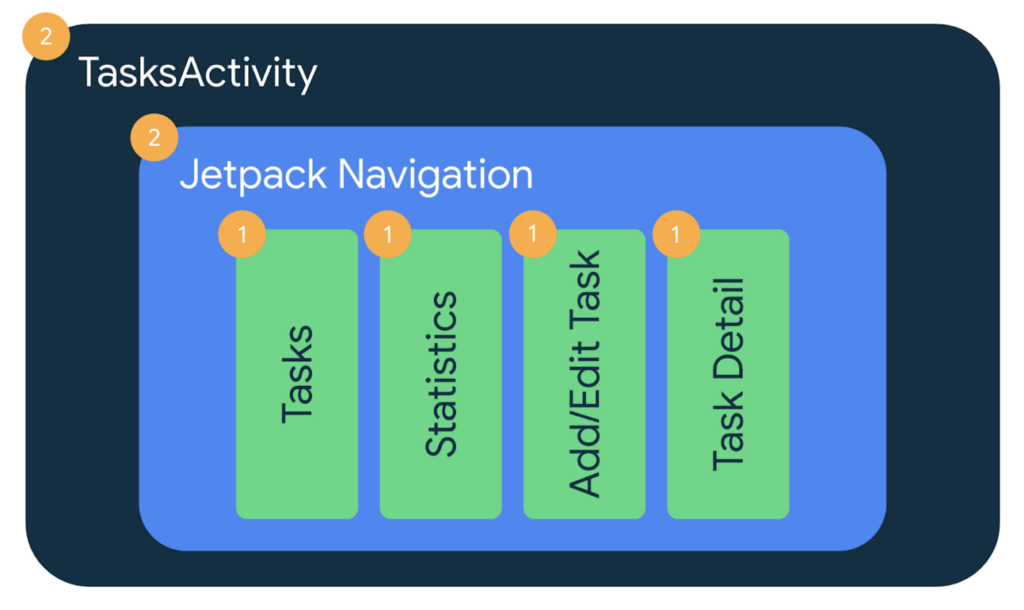 2
TasksActivity

2
Jetpack Navigation

1
Tasks

1
Statistics

1
Add/Edit Task

1
Task Detail